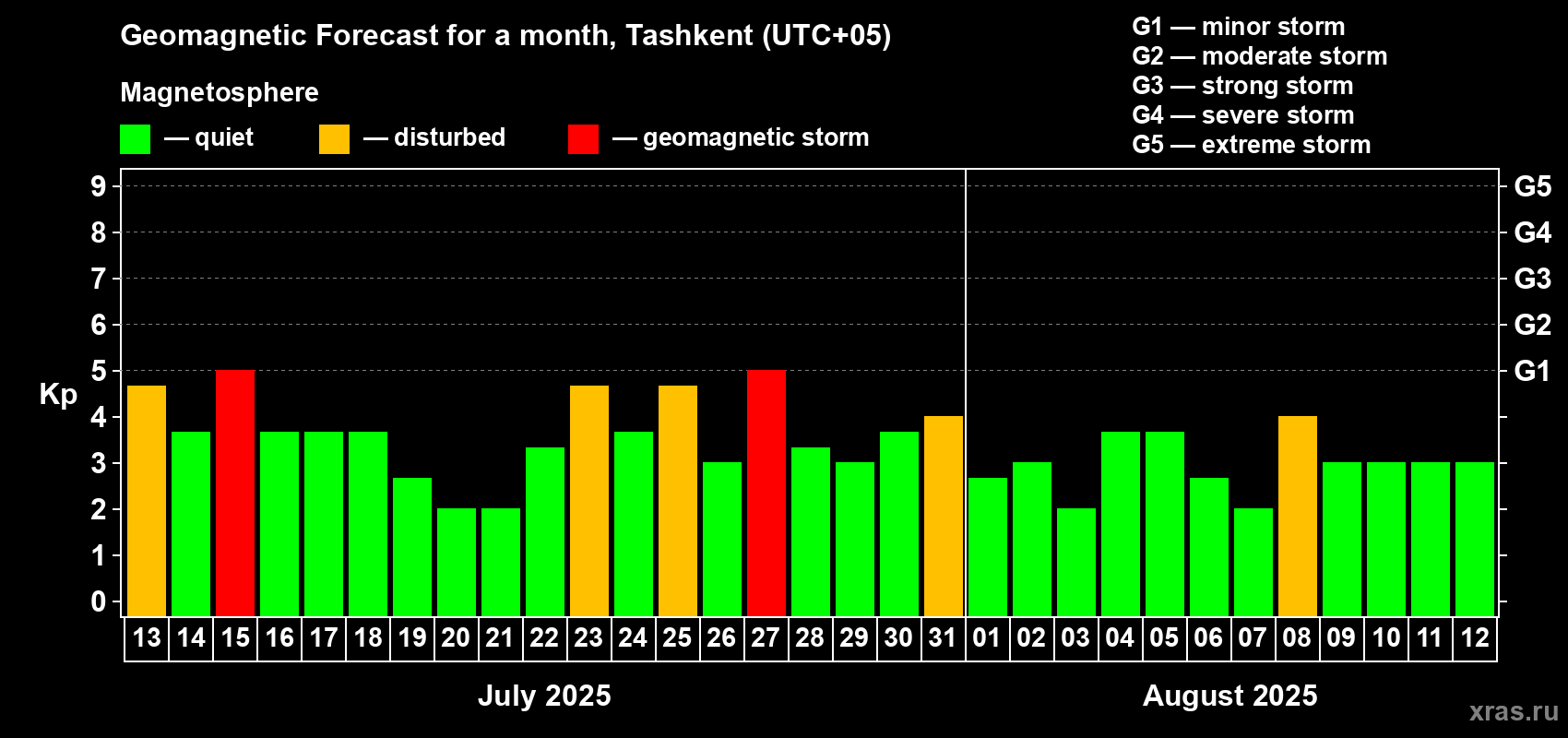 Geomagnetic Forecast for a month, Tashkent (UTC+05)

Magnetosphere

— quiet — disturbed — geomagnetic storm

G1 — minor storm
G2 — moderate storm
G3 — strong storm
G4 — severe storm
G5 — extreme storm

Kp

9
8
7
6
5
4
3
2
1
0

G5
G4
G3
G2
G1

13 14 15 16 17 18 19 20 21 22 23 24 25 26 27 28 29 30 31 01 02 03 04 05 06 07 08 09 10 11 12

July 2025

August 2025

xras.ru